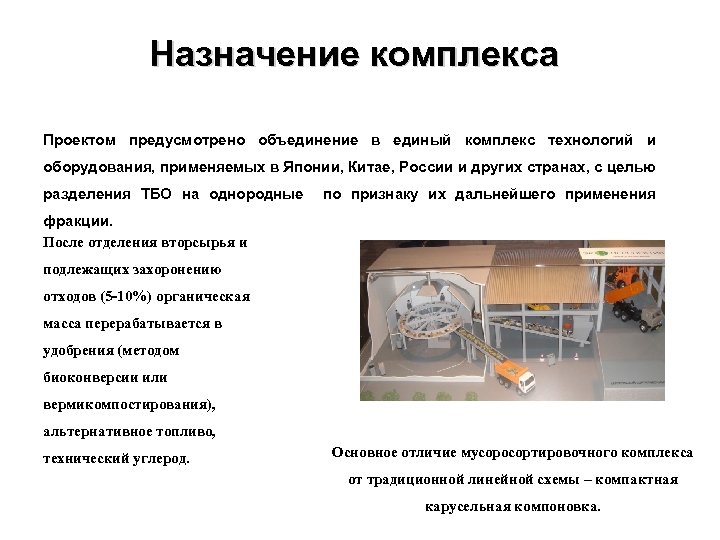 Назначение комплекса

Проектом предусмотрено объединение в единый комплекс технологий и оборудования, применяемых в Японии, Китае, России и других странах, с целью разделения ТБО на однородные по признаку их дальнейшего применения фракции.

После отделения вторсырья и подлежащих захоронению отходов (5-10%) органическая масса перерабатывается в удобрения (методом биоконверсии или вермикомпостирования), альтернативное топливо, технический углерод.

Основное отличие мусоросортировочного комплекса от традиционной линейной схемы – компактная карусельная компоновка.